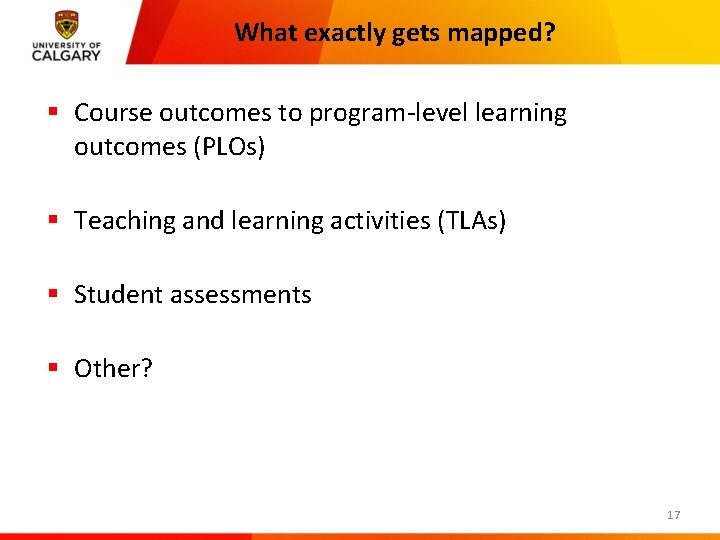 UNIVERSITY OF
CALGARY

What exactly gets mapped?

• Course outcomes to program-level learning outcomes (PLOs)

• Teaching and learning activities (TLAs)

• Student assessments

• Other?

17